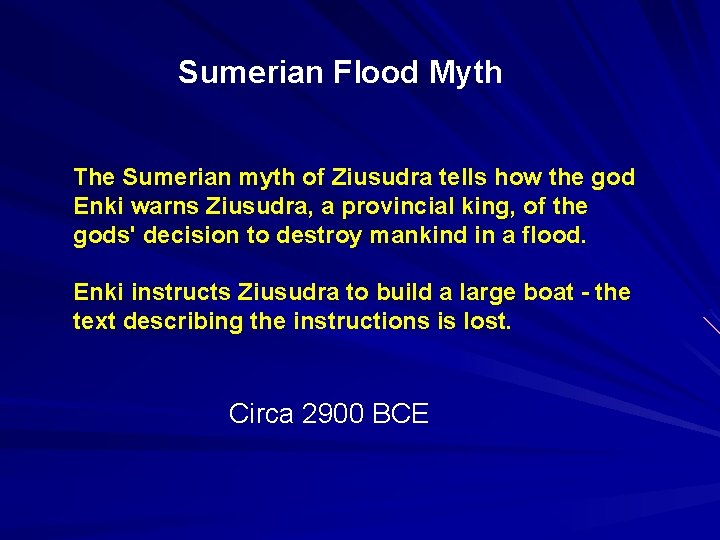 Sumerian Flood Myth

The Sumerian myth of Ziusudra tells how the god Enki warns Ziusudra, a provincial king, of the gods' decision to destroy mankind in a flood.

Enki instructs Ziusudra to build a large boat - the text describing the instructions is lost.

Circa 2900 BCE